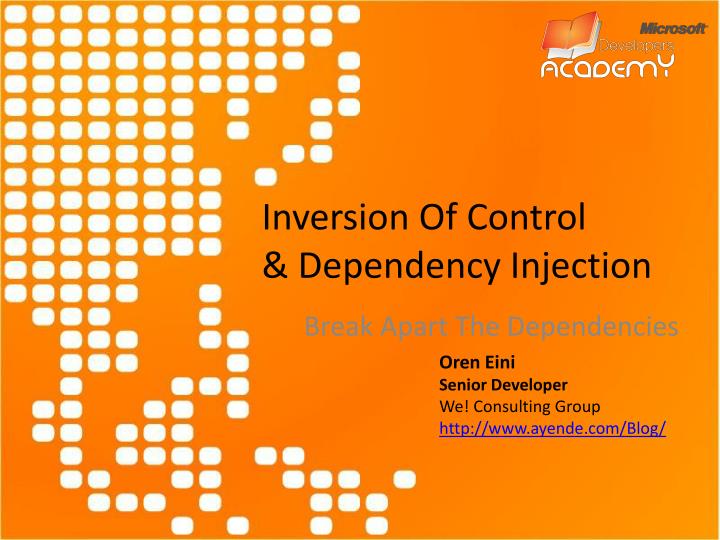 Microsoft
Developers
ACADEMY

Inversion Of Control
& Dependency Injection

Break Apart The Dependencies

Oren Eini
Senior Developer
We! Consulting Group
http://www.ayende.com/Blog/